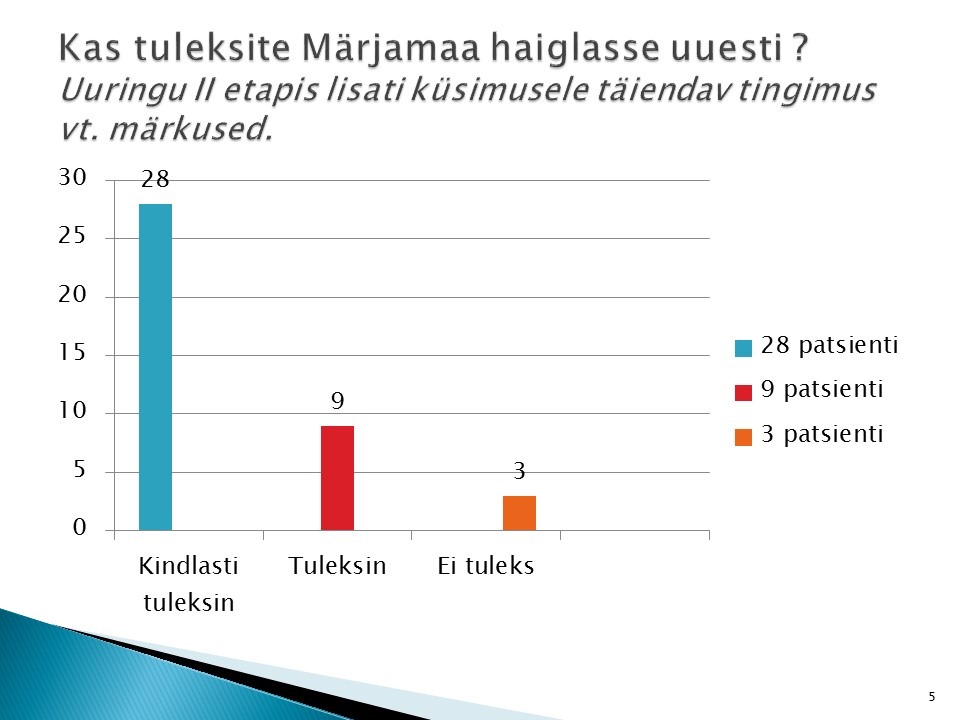 Kas tuleksite Märjamaa haiglasse uuesti ?
Uuringu II etapis lisati küsimusele täiendav tingimus vt. märkused.

30
25
20
15
10
5
0

28
9
3

Kindlasti tuleksin
Tuleksin
Ei tuleks

28 patsienti
9 patsienti
3 patsienti

5